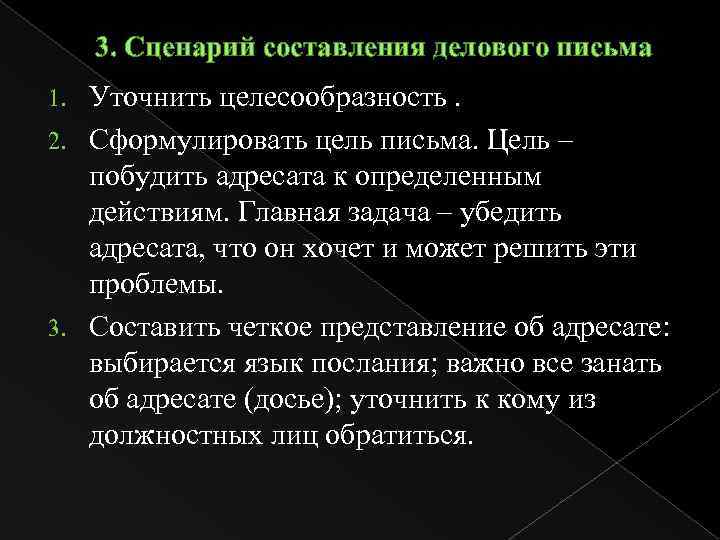 3. Сценарий составления делового письма

1. Уточнить целесообразность .
2. Сформулировать цель письма. Цель – побудить адресата к определенным действиям. Главная задача – убедить адресата, что он хочет и может решить эти проблемы.
3. Составить четкое представление об адресате: выбирается язык послания; важно все занать об адресате (досье); уточнить к кому из должностных лиц обратиться.